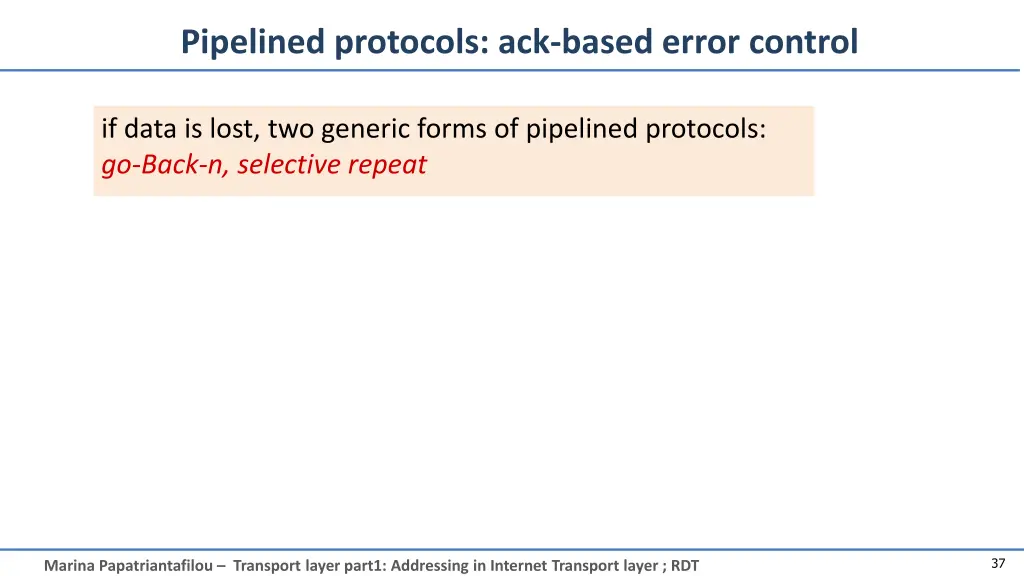 Pipelined protocols: ack-based error control

if data is lost, two generic forms of pipelined protocols: go-Back-n, selective repeat

Marina Papatriantafilou – Transport layer part1: Addressing in Internet Transport layer ; RDT

37